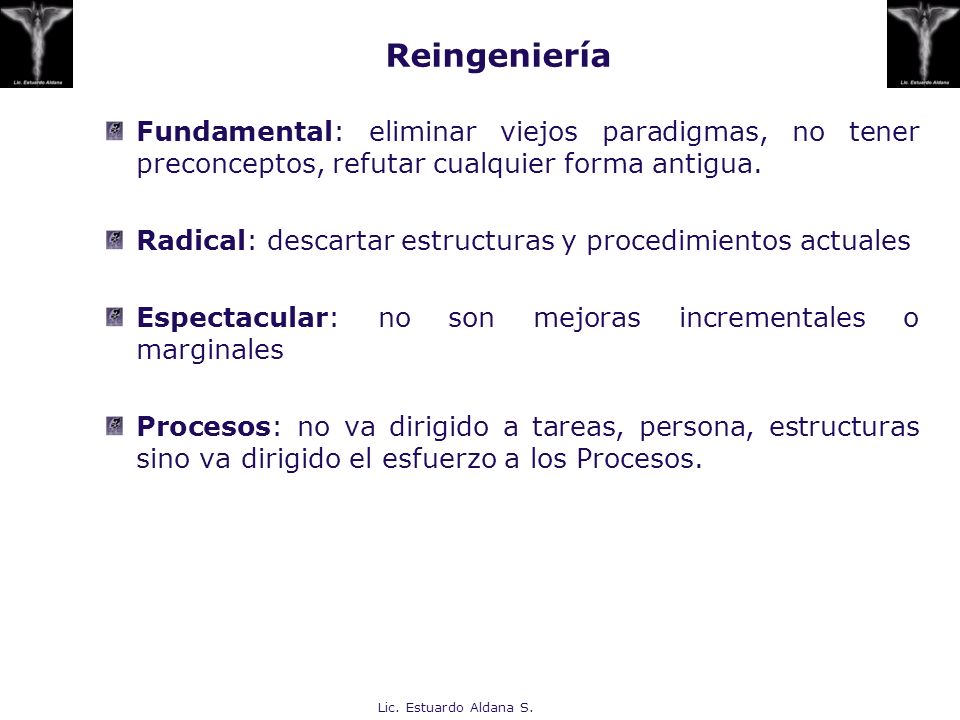 Lic. Estuardo Aldana

Reingeniería

Lic. Estuardo Aldana

Fundamental: eliminar viejos paradigmas, no tener preconceptos, refutar cualquier forma antigua.

Radical: descartar estructuras y procedimientos actuales

Espectacular: no son mejoras incrementales o marginales

Procesos: no va dirigido a tareas, persona, estructuras sino va dirigido el esfuerzo a los Procesos.

Lic. Estuardo Aldana S.